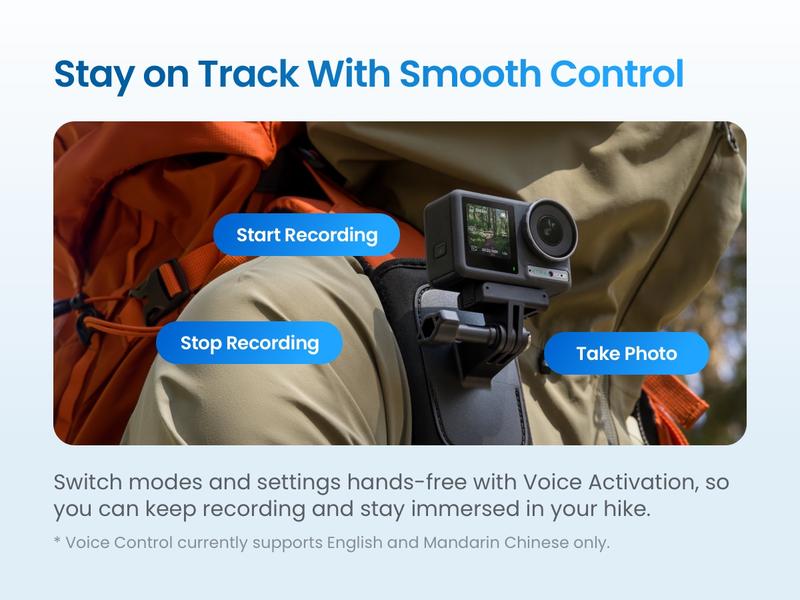 Stay on Track With Smooth Control

Start Recording

Stop Recording

Take Photo

Switch modes and settings hands-free with Voice Activation, so you can keep recording and stay immersed in your hike.

* Voice Control currently supports English and Mandarin Chinese only.